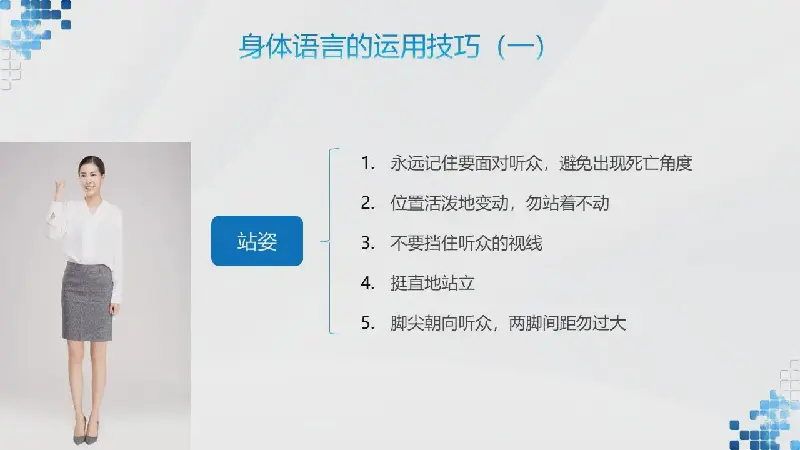 身体语言的运用技巧（一）

站姿

1. 永远记住要面对听众，避免出现死亡角度
2. 位置活泼地变动，勿站着不动
3. 不要挡住听众的视线
4. 挺直地站立
5. 脚尖朝向听众，两脚间距勿过大